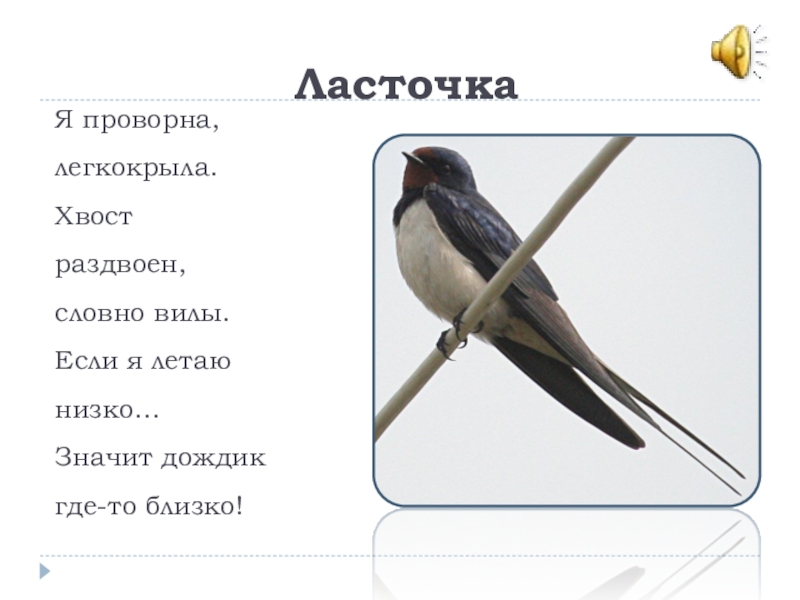 Ласточка

Я проворна,
легкокрыла.
Хвост
раздвоен,
словно вилы.
Если я летаю
низко…
Значит дождик
где-то близко!